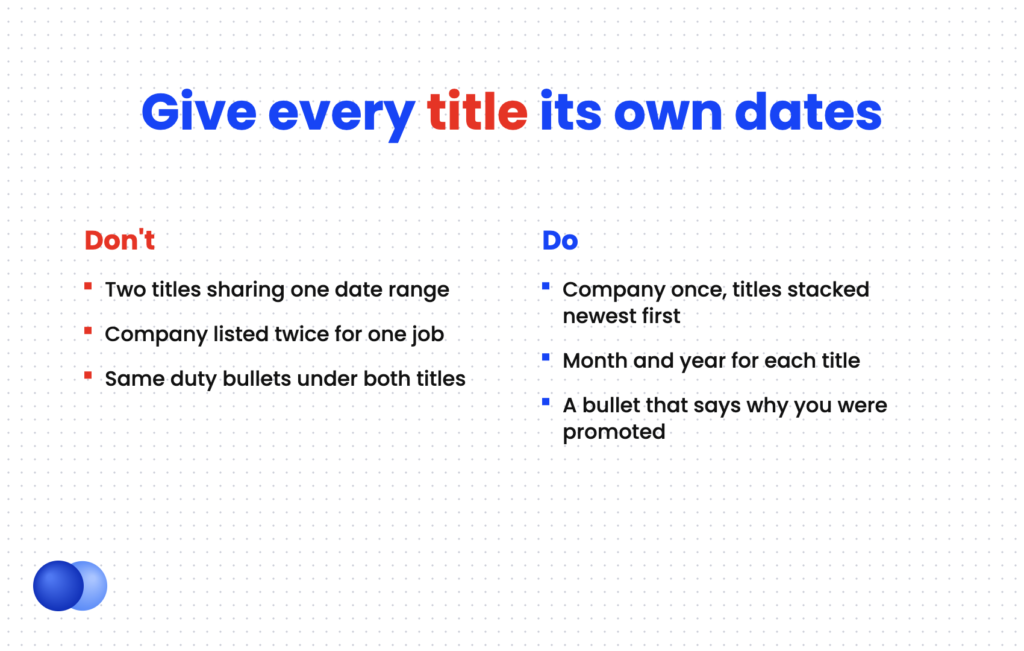 Give every title its own dates

Don't

- Two titles sharing one date range
- Company listed twice for one job
- Same duty bullets under both titles

Do

- Company once, titles stacked newest first
- Month and year for each title
- A bullet that says why you were promoted